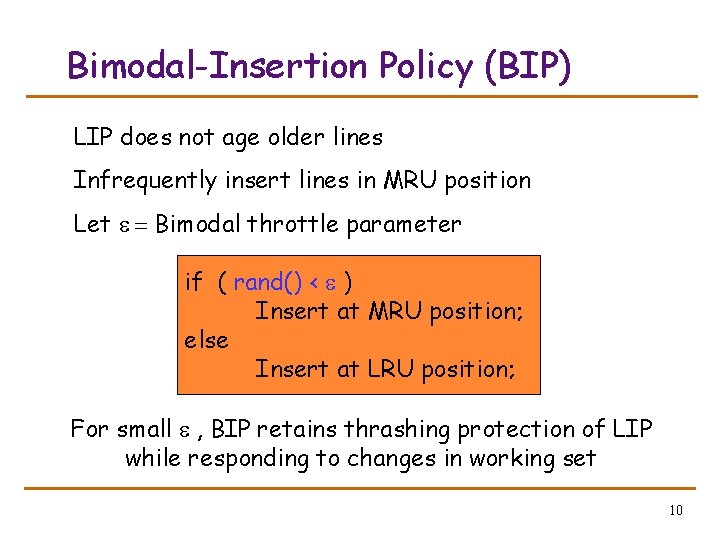 Bimodal-Insertion Policy (BIP)

LIP does not age older lines

Infrequently insert lines in MRU position

Let $\varepsilon =$ Bimodal throttle parameter

if ( rand() < $\varepsilon$ )
Insert at MRU position;
else
Insert at LRU position;

For small $\varepsilon$ , BIP retains thrashing protection of LIP while responding to changes in working set

10